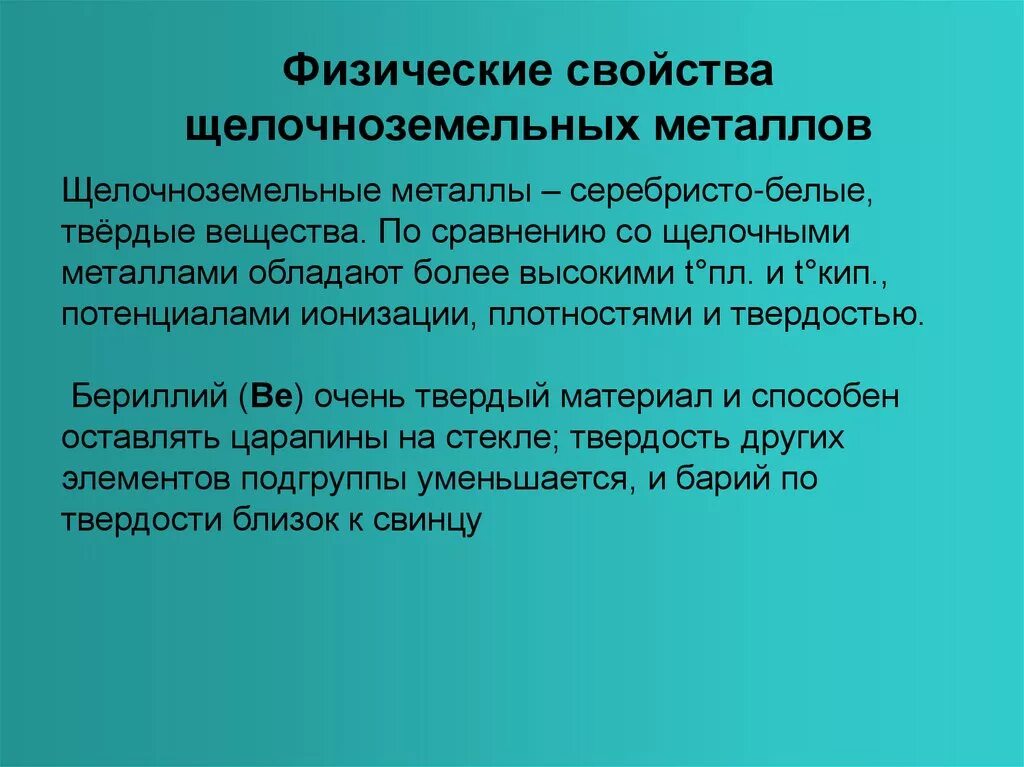 Физические свойства щелочноземельных металлов

Щелочноземельные металлы – серебристо-белые, твёрдые вещества. По сравнению со щелочными металлами обладают более высокими t°пл. и t°кип., потенциалами ионизации, плотностями и твердостью.

Бериллий (Be) очень твердый материал и способен оставлять царапины на стекле; твердость других элементов подгруппы уменьшается, и барий по твердости близок к свинцу